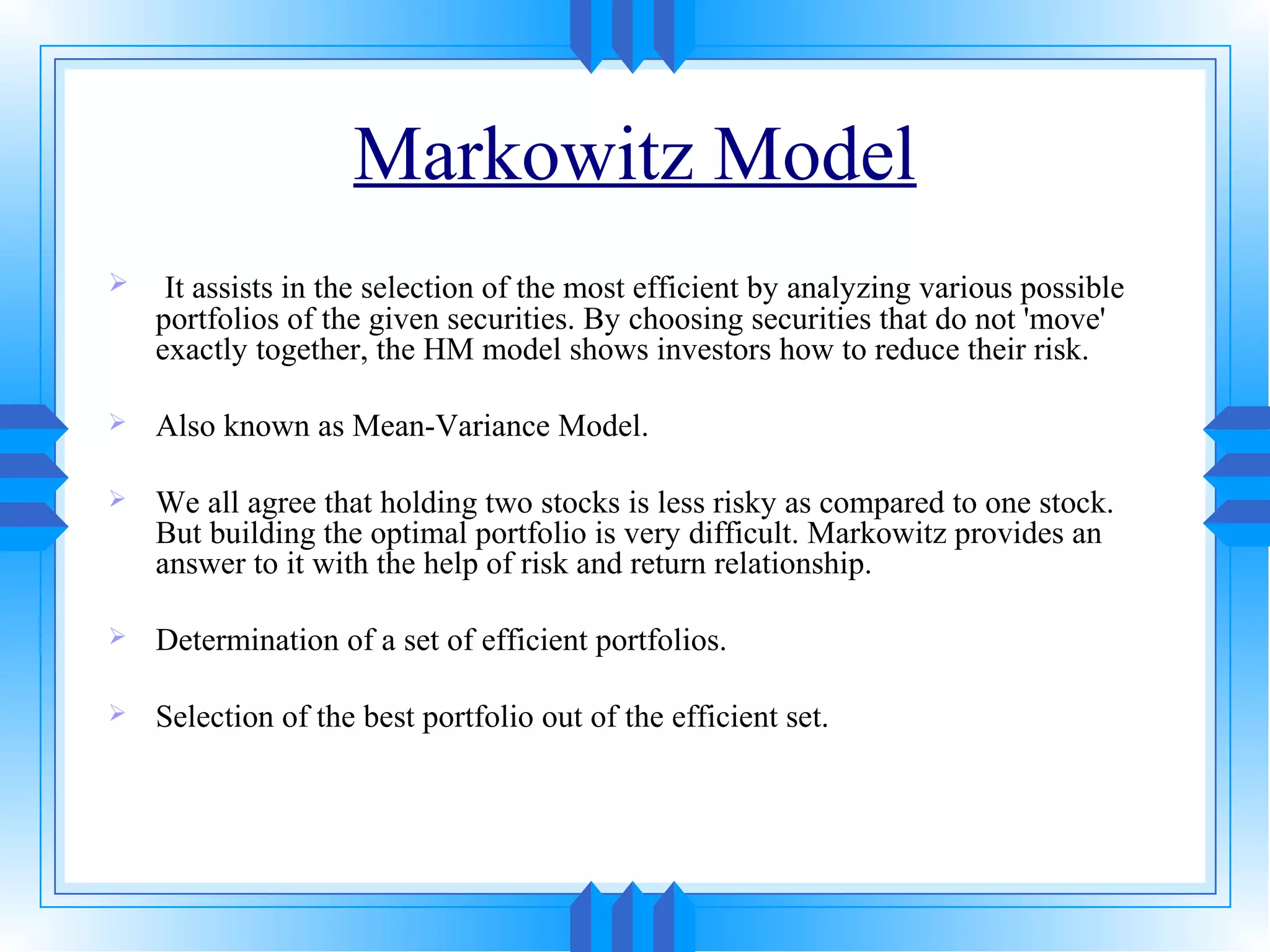 Markowitz Model

➢ It assists in the selection of the most efficient by analyzing various possible portfolios of the given securities. By choosing securities that do not 'move' exactly together, the HM model shows investors how to reduce their risk.

➢ Also known as Mean-Variance Model.

➢ We all agree that holding two stocks is less risky as compared to one stock. But building the optimal portfolio is very difficult. Markowitz provides an answer to it with the help of risk and return relationship.

➢ Determination of a set of efficient portfolios.

➢ Selection of the best portfolio out of the efficient set.